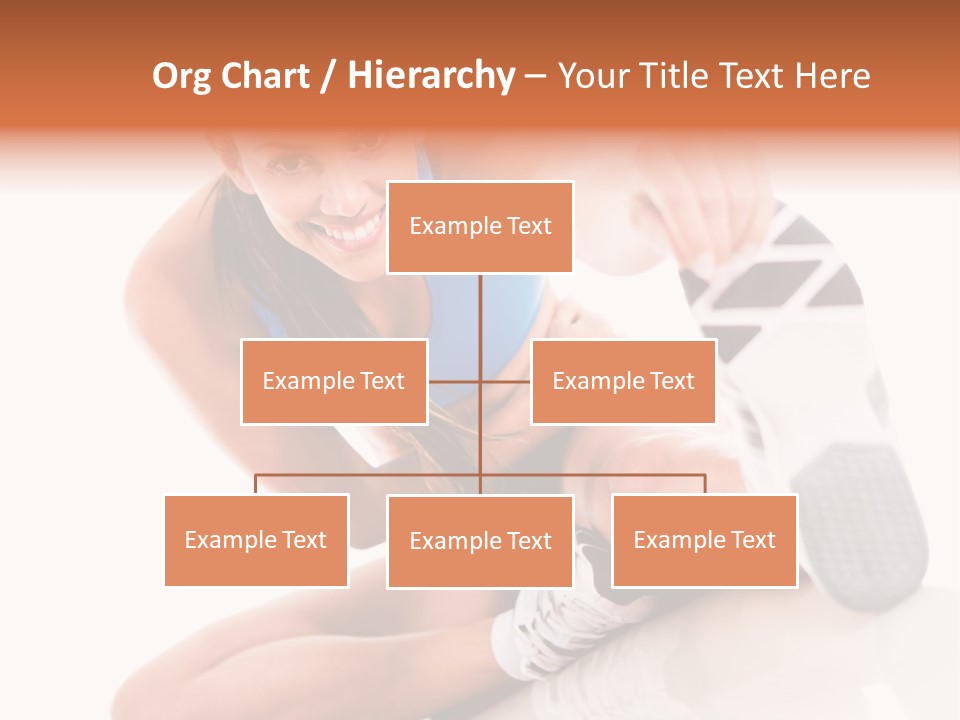 Org Chart / Hierarchy – Your Title Text Here

Example Text

Example Text

Example Text

Example Text

Example Text

Example Text